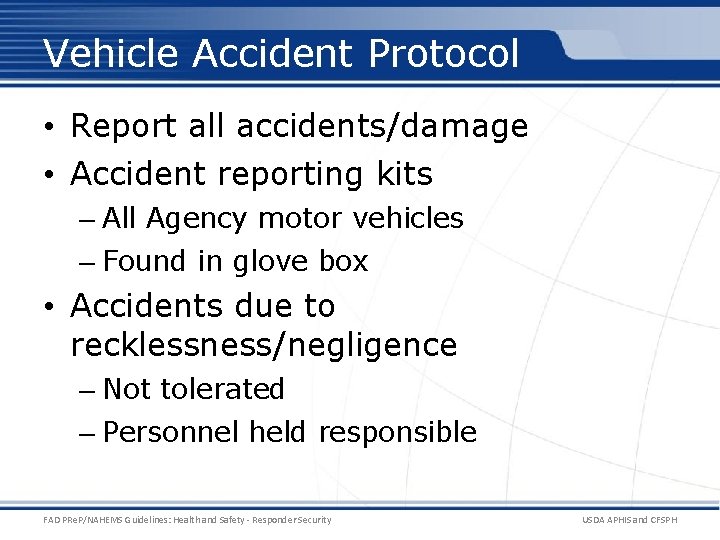 Vehicle Accident Protocol

• Report all accidents/damage
• Accident reporting kits
– All Agency motor vehicles
– Found in glove box
• Accidents due to recklessness/negligence
– Not tolerated
– Personnel held responsible

FAD PReP/NAHEMS Guidelines: Health and Safety - Responder Security

USDA APHIS and CFSPH